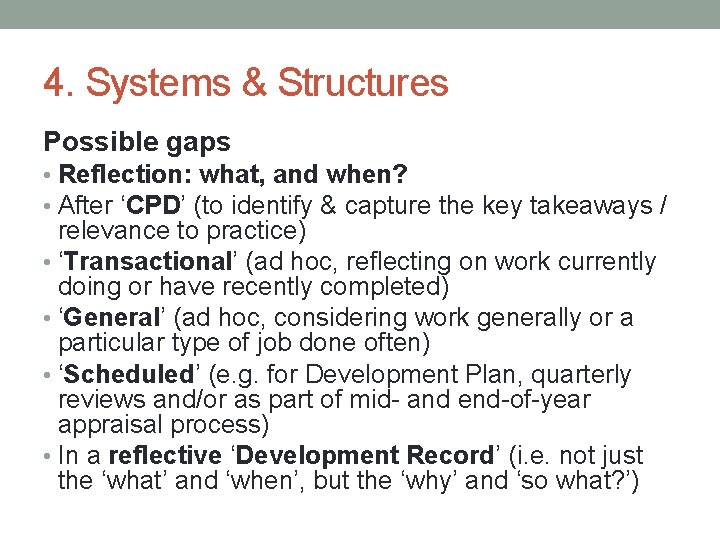 4. Systems & Structures

Possible gaps

• Reflection: what, and when?
• After ‘CPD’ (to identify & capture the key takeaways / relevance to practice)
• ‘Transactional’ (ad hoc, reflecting on work currently doing or have recently completed)
• ‘General’ (ad hoc, considering work generally or a particular type of job done often)
• ‘Scheduled’ (e.g. for Development Plan, quarterly reviews and/or as part of mid- and end-of-year appraisal process)
• In a reflective ‘Development Record’ (i.e. not just the ‘what’ and ‘when’, but the ‘why’ and ‘so what?’)